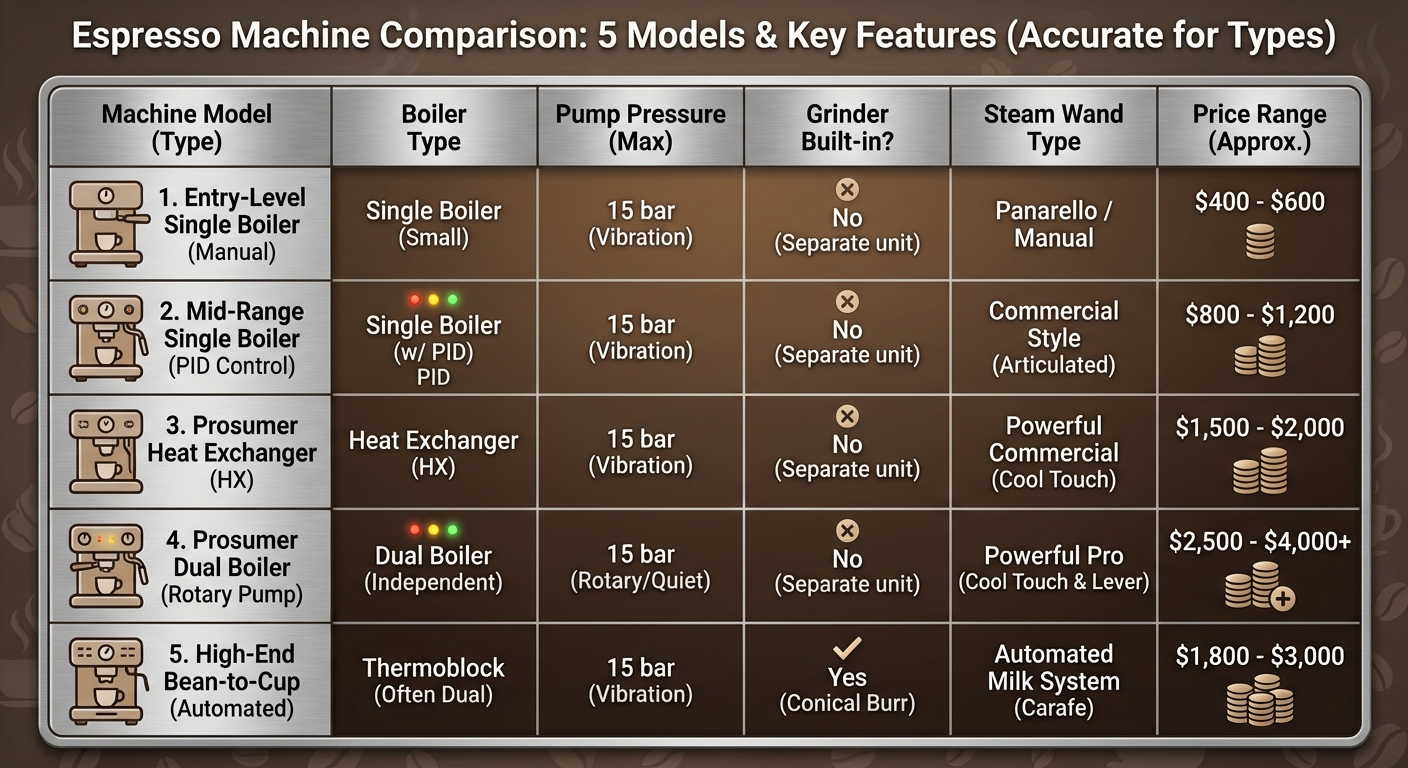 Espresso Machine Comparison: 5 Models & Key Features (Accurate for Types)

| Machine Model (Type) | Boiler Type | Pump Pressure (Max) | Grinder Built-in? | Steam Wand Type | Price Range (Approx.) |
|---|---|---|---|---|---|
| 1. Entry-Level Single Boiler (Manual) | Single Boiler (Small) | 15 bar (Vibration) | No (Separate unit) | Panarello / Manual | \$400 - \$600 |
| 2. Mid-Range Single Boiler (PID Control) | Single Boiler (w/ PID) PID | 15 bar (Vibration) | No (Separate unit) | Commercial Style (Articulated) | \$800 - \$1,200 |
| 3. Prosumer Heat Exchanger (HX) | Heat Exchanger (HX) | 15 bar (Vibration) | No (Separate unit) | Powerful Commercial (Cool Touch) | \$1,500 - \$2,000 |
| 4. Prosumer Dual Boiler (Rotary Pump) | Dual Boiler (Independent) | 15 bar (Rotary/Quiet) | No (Separate unit) | Powerful Pro (Cool Touch & Lever) | \$2,500 - \$4,000+ |
| 5. High-End Bean-to-Cup (Automated) | Thermoblock (Often Dual) | 15 bar (Vibration) | Yes (Conical Burr) | Automated Milk System (Carafe) | \$1,800 - \$3,000 |